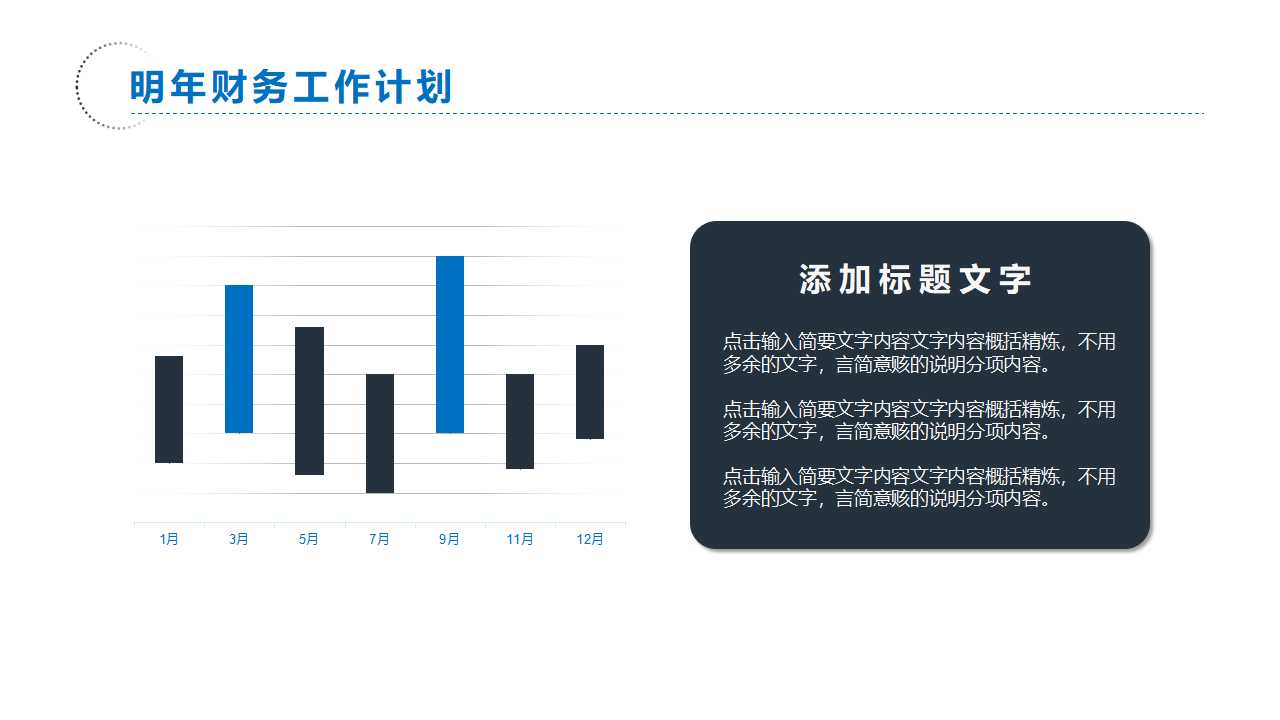 明年财务工作计划

1月
3月
5月
7月
9月
11月
12月

添加标题文字

点击输入简要文字内容文字内容概括精炼，不用多余的文字，言简意赅的说明分项内容。

点击输入简要文字内容文字内容概括精炼，不用多余的文字，言简意赅的说明分项内容。

点击输入简要文字内容文字内容概括精炼，不用多余的文字，言简意赅的说明分项内容。